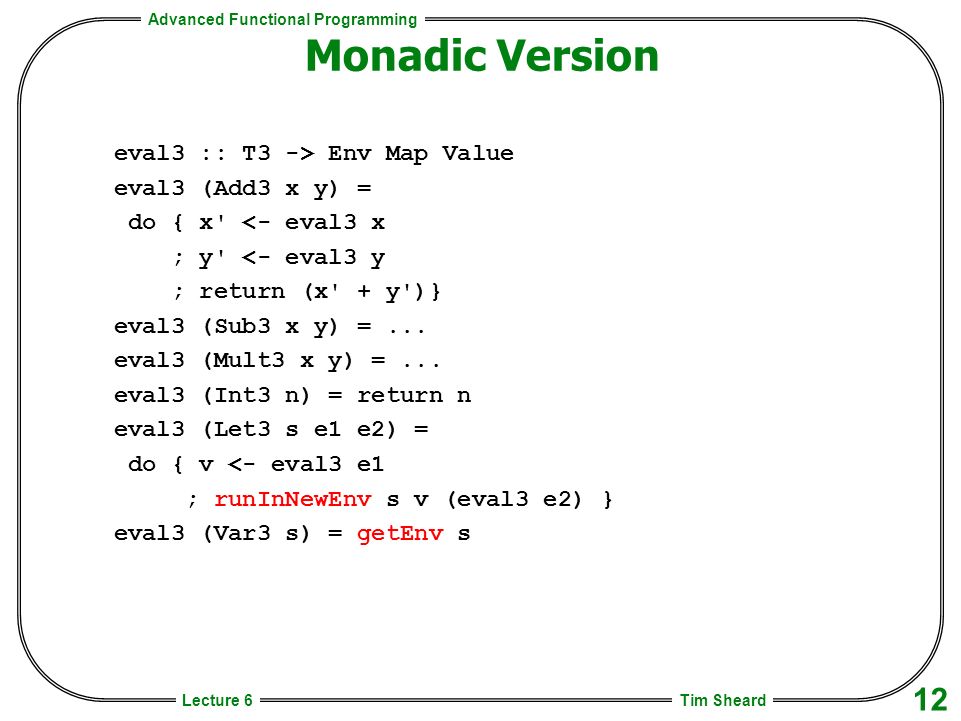 Advanced Functional Programming

Monadic Version

eval3 :: T3 -> Env Map Value
eval3 (Add3 x y) =
 do { x' <- eval3 x
    ; y' <- eval3 y
    ; return (x' + y')}
eval3 (Sub3 x y) = ...
eval3 (Mult3 x y) = ...
eval3 (Int3 n) = return n
eval3 (Let3 s e1 e2) =
 do { v <- eval3 e1
     ; runInNewEnv s v (eval3 e2) }
eval3 (Var3 s) = getEnv s

Lecture 6

Tim Sheard

12